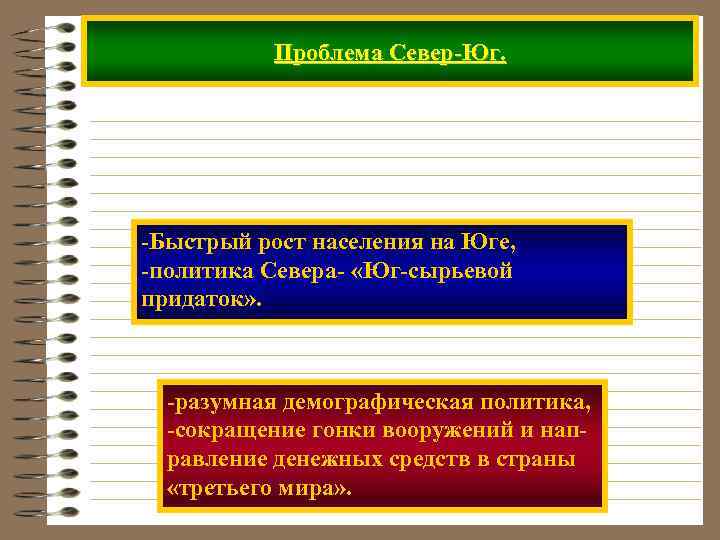 Проблема Север-Юг.

-Быстрый рост населения на Юге,
-политика Севера- «Юг-сырьевой придаток».

-разумная демографическая политика,
-сокращение гонки вооружений и направление денежных средств в страны «третьего мира».